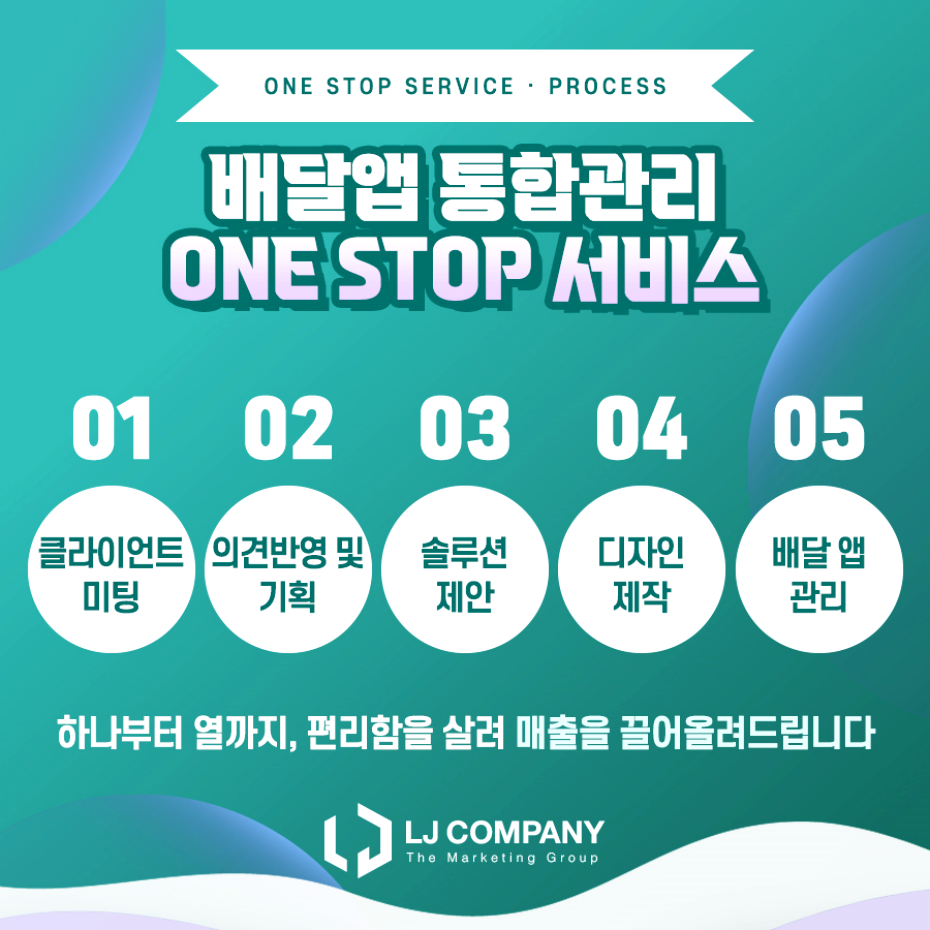 ONE STOP SERVICE · PROCESS

배달앱 통합관리
ONE STOP 서비스

01
클라이언트 미팅

02
의견반영 및 기획

03
솔루션 제안

04
디자인 제작

05
배달 앱 관리

하나부터 열까지, 편리함을 살려 매출을 끌어올려드립니다

LJ COMPANY
The Marketing Group